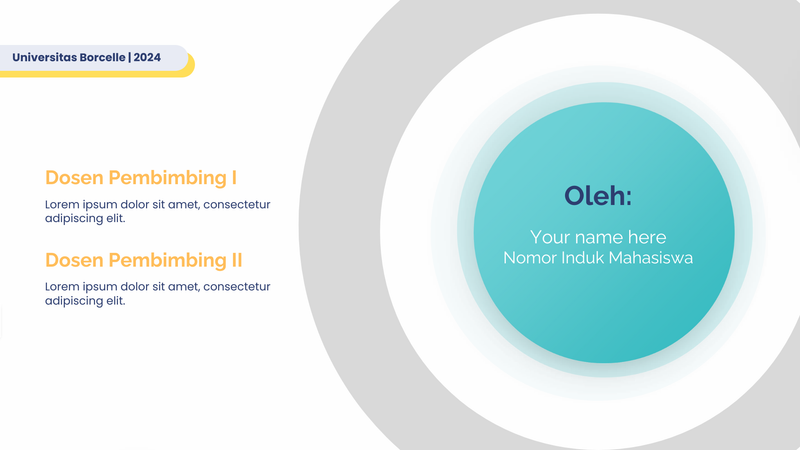 Universitas Borcelle | 2024

Dosen Pembimbing I

Lorem ipsum dolor sit amet, consectetur adipiscing elit.

Dosen Pembimbing II

Lorem ipsum dolor sit amet, consectetur adipiscing elit.

Oleh:

Your name here
Nomor Induk Mahasiswa